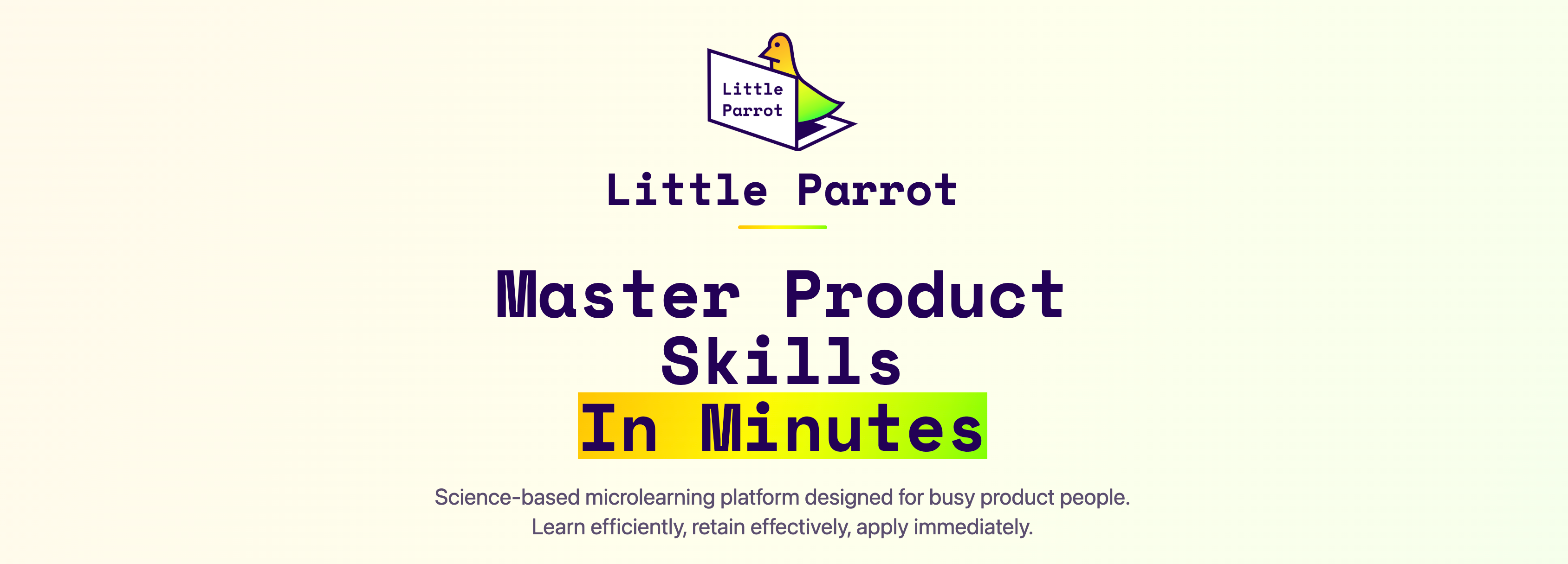 Little Parrot

Little Parrot

Master Product Skills In Minutes

Science-based microlearning platform designed for busy product people. Learn efficiently, retain effectively, apply immediately.